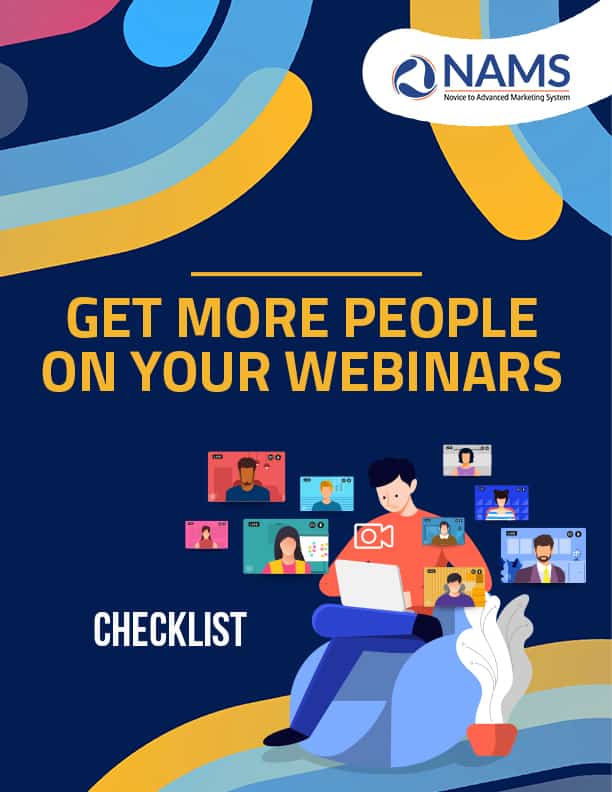 NAMS
Novice to Advanced Marketing System

GET MORE PEOPLE ON YOUR WEBINARS

CHECKLIST